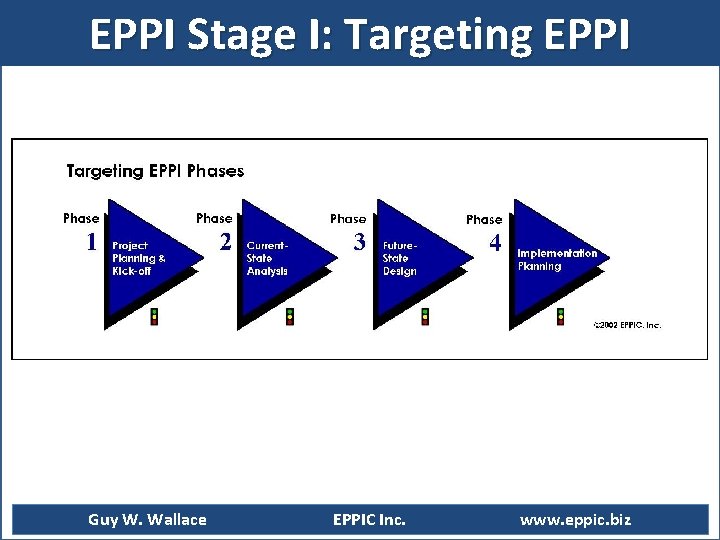 EPPI Stage I: Targeting EPPI

Targeting EPPI Phases

Phase 1 Project Planning & Kick-off

Phase 2 Current-State Analysis

Phase 3 Future-State Design

Phase 4 Implementation Planning

©2002 EPPIC, Inc.

Guy W. Wallace EPPIC Inc. www.eppic.biz